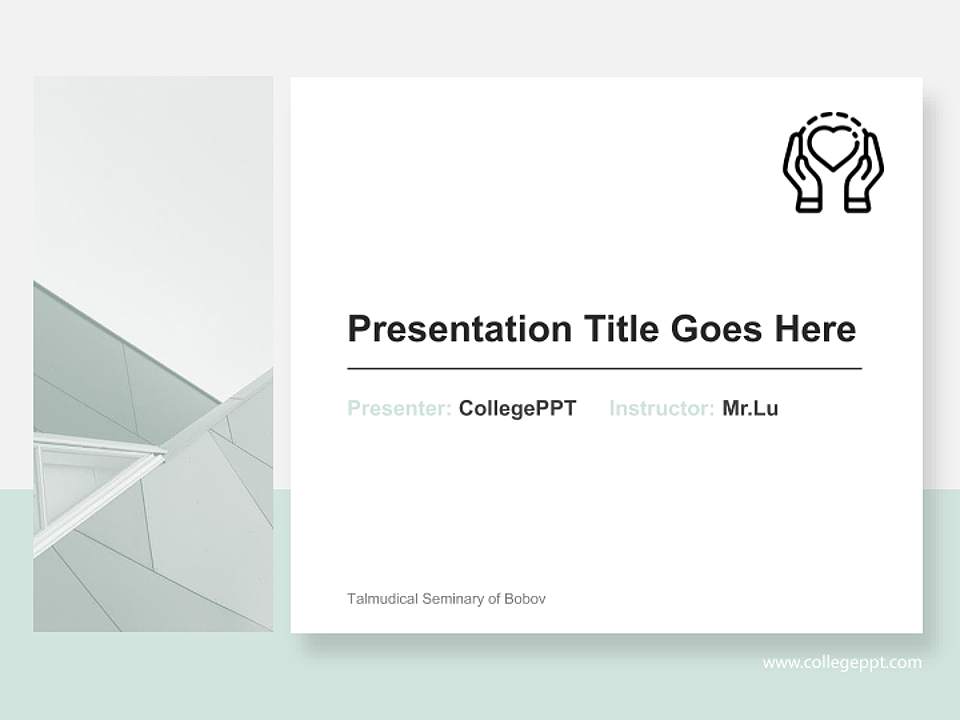 Presentation Title Goes Here

Presenter: CollegePPT Instructor: Mr.Lu

Talmudical Seminary of Bobov

www.collegeppt.com